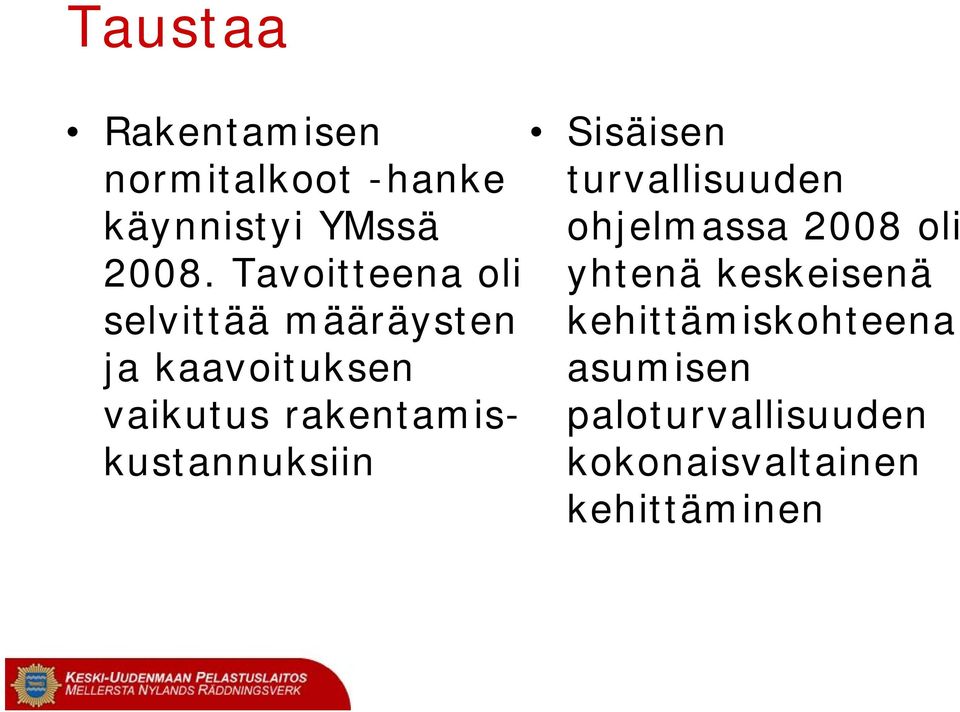 Taustaa

• Rakentamisen normitalkoot -hanke käynnistyi YMssä 2008. Tavoitteena oli selvittää määräysten ja kaavoituksen vaikutus rakentamiskustannuksiin

• Sisäisen turvallisuuden ohjelmassa 2008 oli yhtenä keskeisenä kehittämiskohteena asumisen paloturvallisuuden kokonaisvaltainen kehittäminen

KESKI-UUDENMAAN PELASTUSLAITOS
MELLERSTA NYLANDS RÄDDNINGSVERK